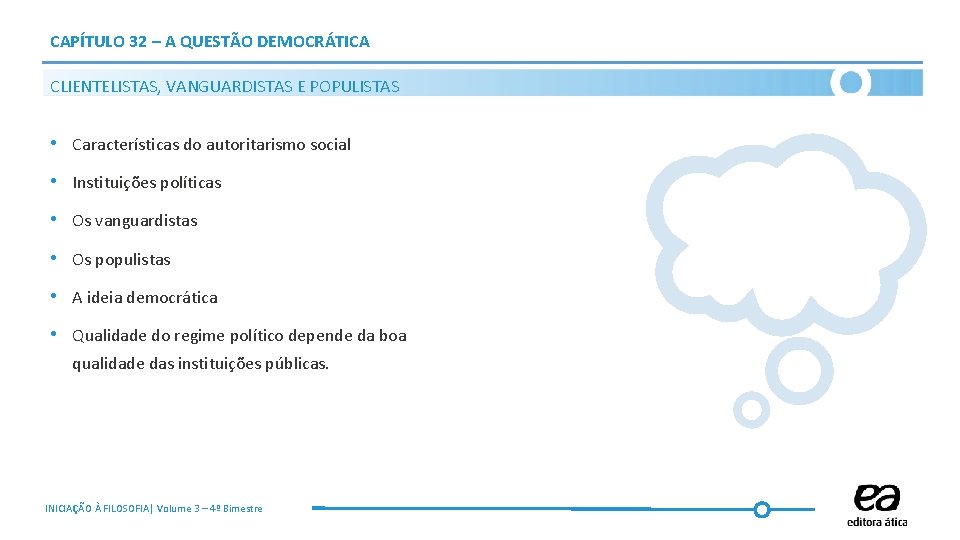 CAPÍTULO 32 – A QUESTÃO DEMOCRÁTICA

CLIENTELISTAS, VANGUARDISTAS E POPULISTAS

• Características do autoritarismo social

• Instituições políticas

• Os vanguardistas

• Os populistas

• A ideia democrática

• Qualidade do regime político depende da boa qualidade das instituições públicas.

INICIAÇÃO À FILOSOFIA| Volume 3 – 4º Bimestre

ea
editora ática